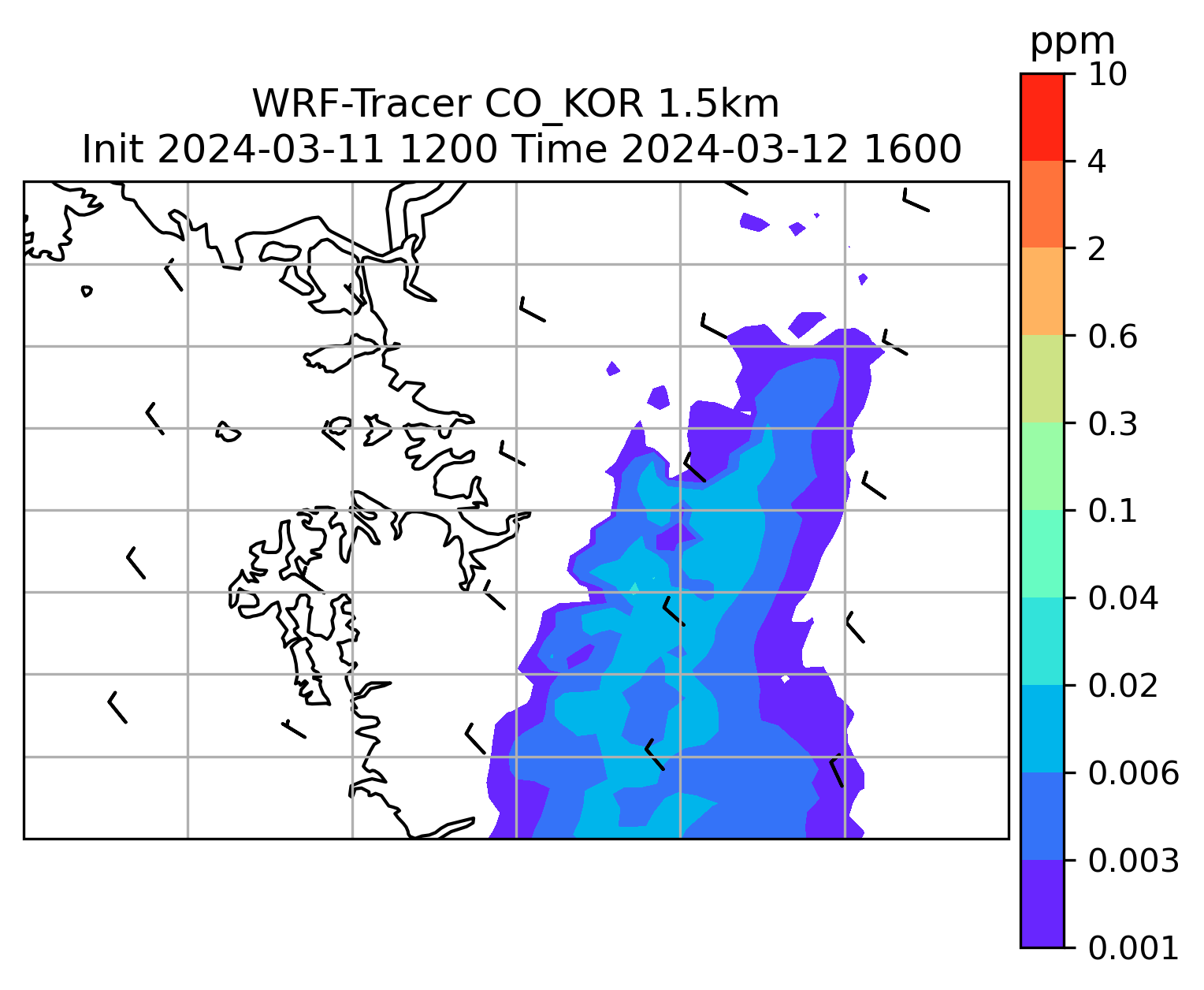 WRF-Tracer CO_KOR 1.5km
Init 2024-03-11 1200 Time 2024-03-12 1600

ppm
10
4
2
0.6
0.3
0.1
0.04
0.02
0.006
0.003
0.001